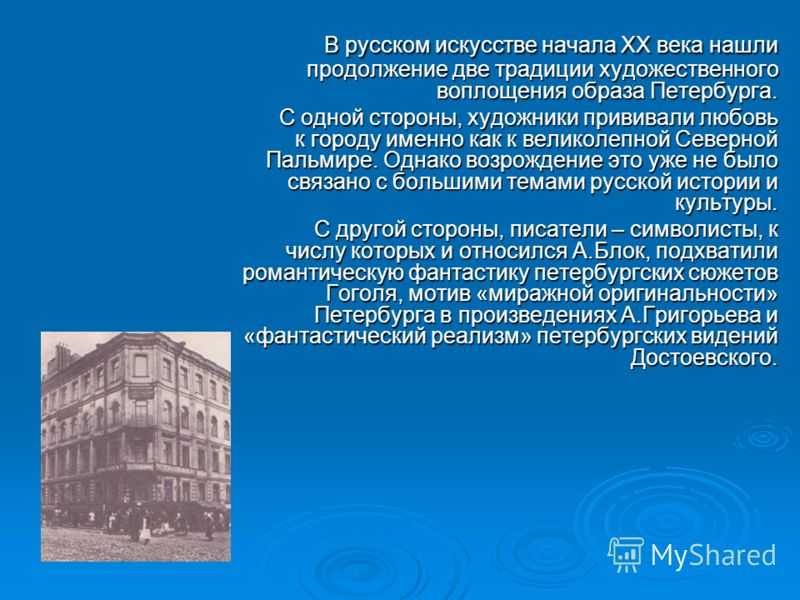 В русском искусстве начала XX века нашли продолжение две традиции художественного воплощения образа Петербурга.

С одной стороны, художники прививали любовь к городу именно как к великолепной Северной Пальмире. Однако возрождение это уже не было связано с большими темами русской истории и культуры.

С другой стороны, писатели – символисты, к числу которых и относился А.Блок, подхватили романтическую фантастику петербургских сюжетов Гоголя, мотив «миражной оригинальности» Петербурга в произведениях А.Григорьева и «фантастический реализм» петербургских видений Достоевского.

MyShared